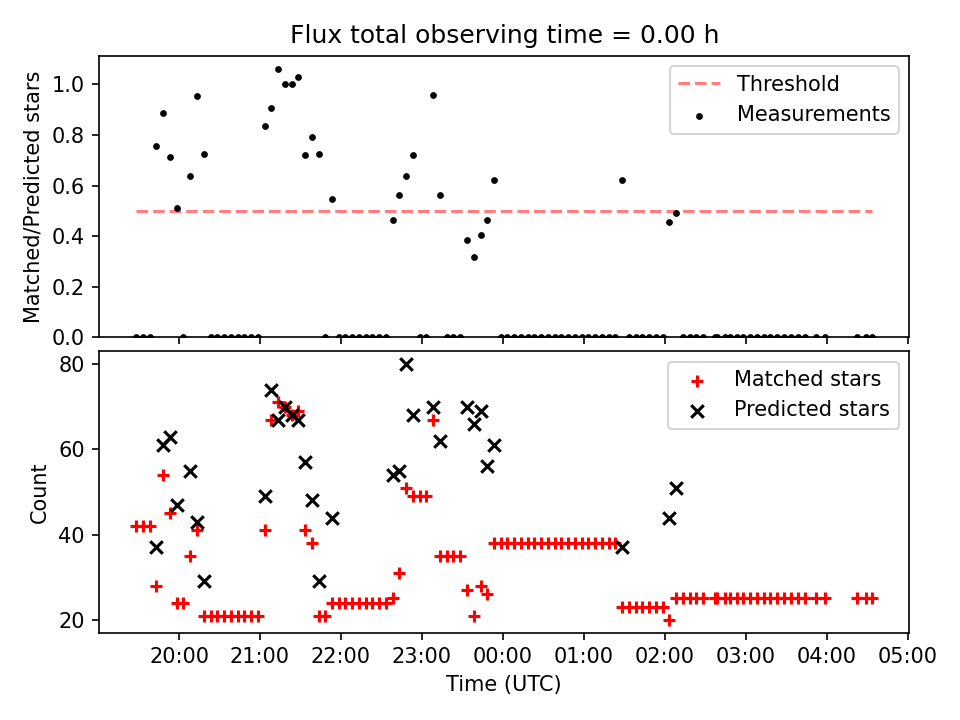 Flux total observing time = 0.00 h

Matched/Predicted stars

1.0
0.8
0.6
0.4
0.2
0.0

Threshold
Measurements

Count

80
60
40
20

Matched stars
Predicted stars

20:00 21:00 22:00 23:00 00:00 01:00 02:00 03:00 04:00 05:00

Time (UTC)